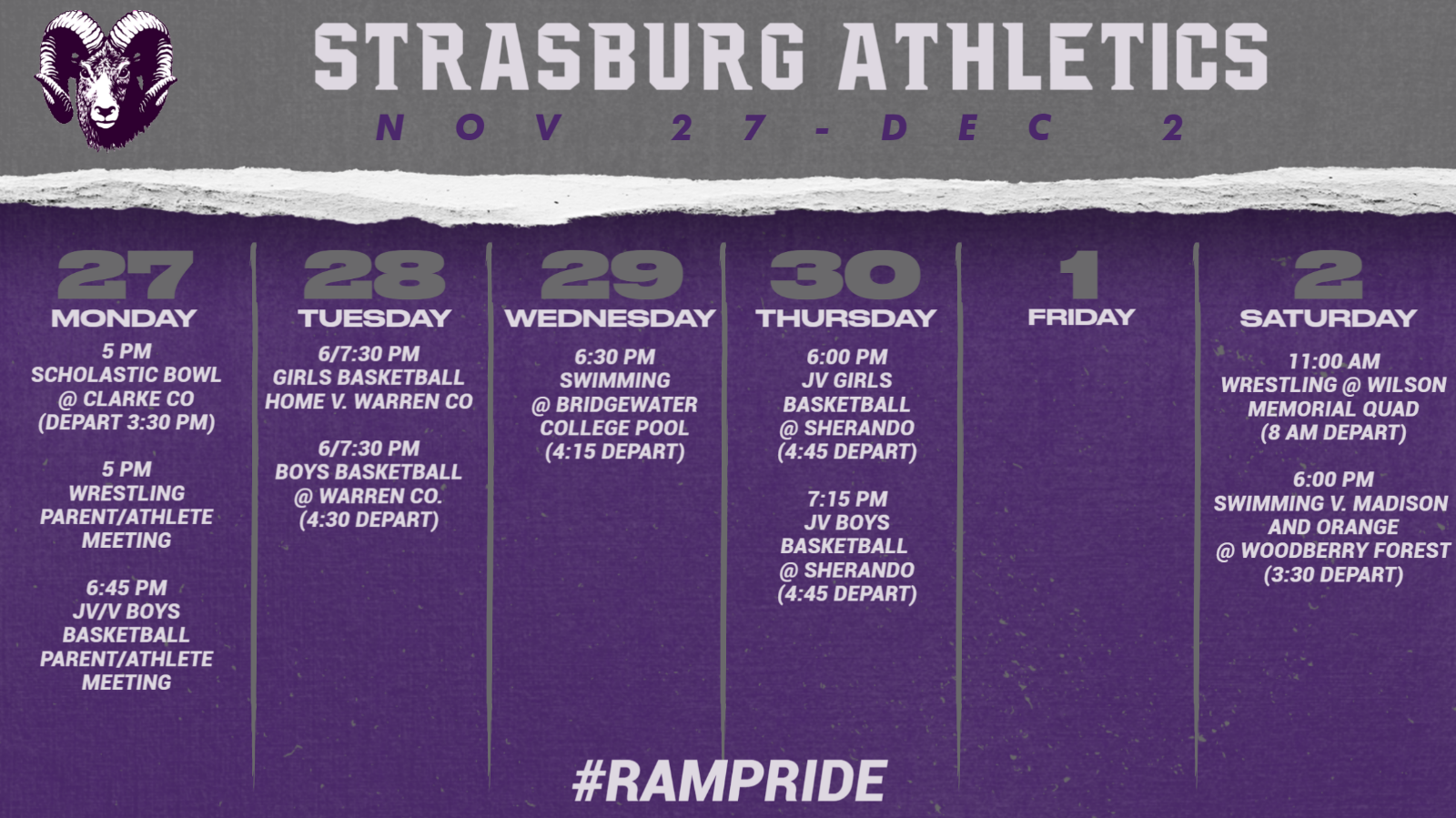 STRASBURG ATHLETICS

NOV 27 - DEC 2

27
MONDAY

5 PM
SCHOLASTIC BOWL
@ CLARKE CO
(DEPART 3:30 PM)

5 PM
WRESTLING
PARENT/ATHLETE
MEETING

6:45 PM
JV/V BOYS
BASKETBALL
PARENT/ATHLETE
MEETING

28
TUESDAY

6/7:30 PM
GIRLS BASKETBALL
HOME V. WARREN CO

6/7:30 PM
BOYS BASKETBALL
@ WARREN CO.
(4:30 DEPART)

29
WEDNESDAY

6:30 PM
SWIMMING
@ BRIDGEWATER
COLLEGE POOL
(4:15 DEPART)

30
THURSDAY

6:00 PM
JV GIRLS
BASKETBALL
@ SHERANDO
(4:45 DEPART)

7:15 PM
JV BOYS
BASKETBALL
@ SHERANDO
(4:45 DEPART)

1
FRIDAY

2
SATURDAY

11:00 AM
WRESTLING @ WILSON
MEMORIAL QUAD
(8 AM DEPART)

6:00 PM
SWIMMING V. MADISON
AND ORANGE
@ WOODBERRY FOREST
(3:30 DEPART)

#RAMPRIDE